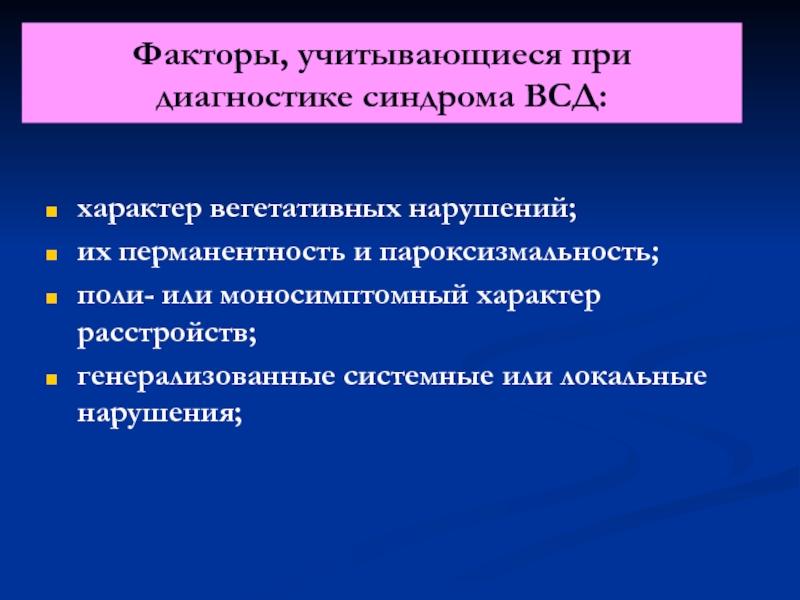 Факторы, учитывающиеся при диагностике синдрома ВСД:

- характер вегетативных нарушений;
- их перманентность и пароксизмальность;
- поли- или моносимптомный характер расстройств;
- генерализованные системные или локальные нарушения;